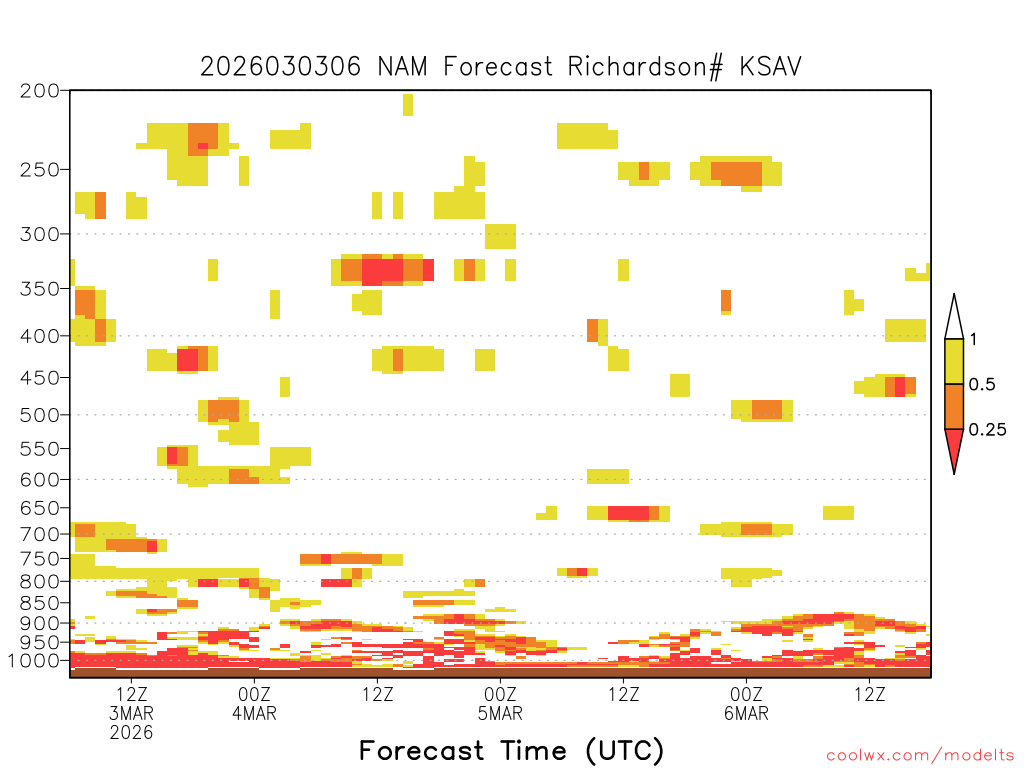 2026030306 NAM Forecast Richardson# KSAV

200
250
300
350
400
450
500
550
600
650
700
750
800
850
900
950
1000

1
0.5
0.25

12Z
3MAR
2026
00Z
4MAR
12Z
00Z
5MAR
12Z
00Z
6MAR
12Z

Forecast Time (UTC)

coolwx.com/modelts